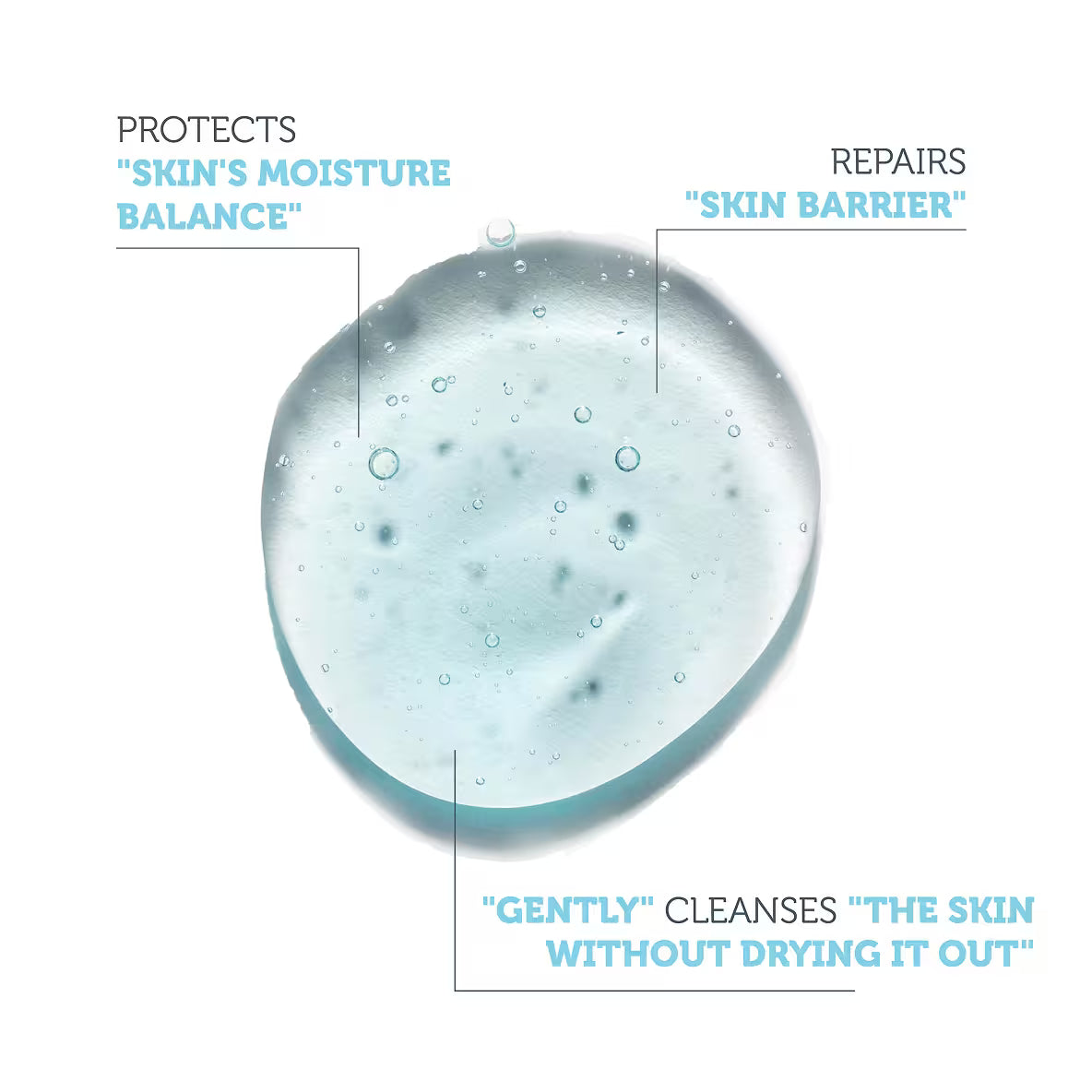 PROTECTS
"SKIN'S MOISTURE BALANCE"

REPAIRS
"SKIN BARRIER"

"GENTLY" CLEANSES "THE SKIN WITHOUT DRYING IT OUT"